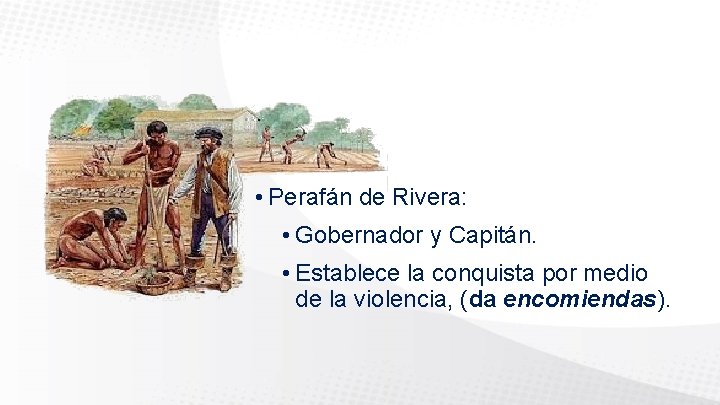 • Perafán de Rivera:

• Gobernador y Capitán.

• Establece la conquista por medio de la violencia, (da encomiendas).